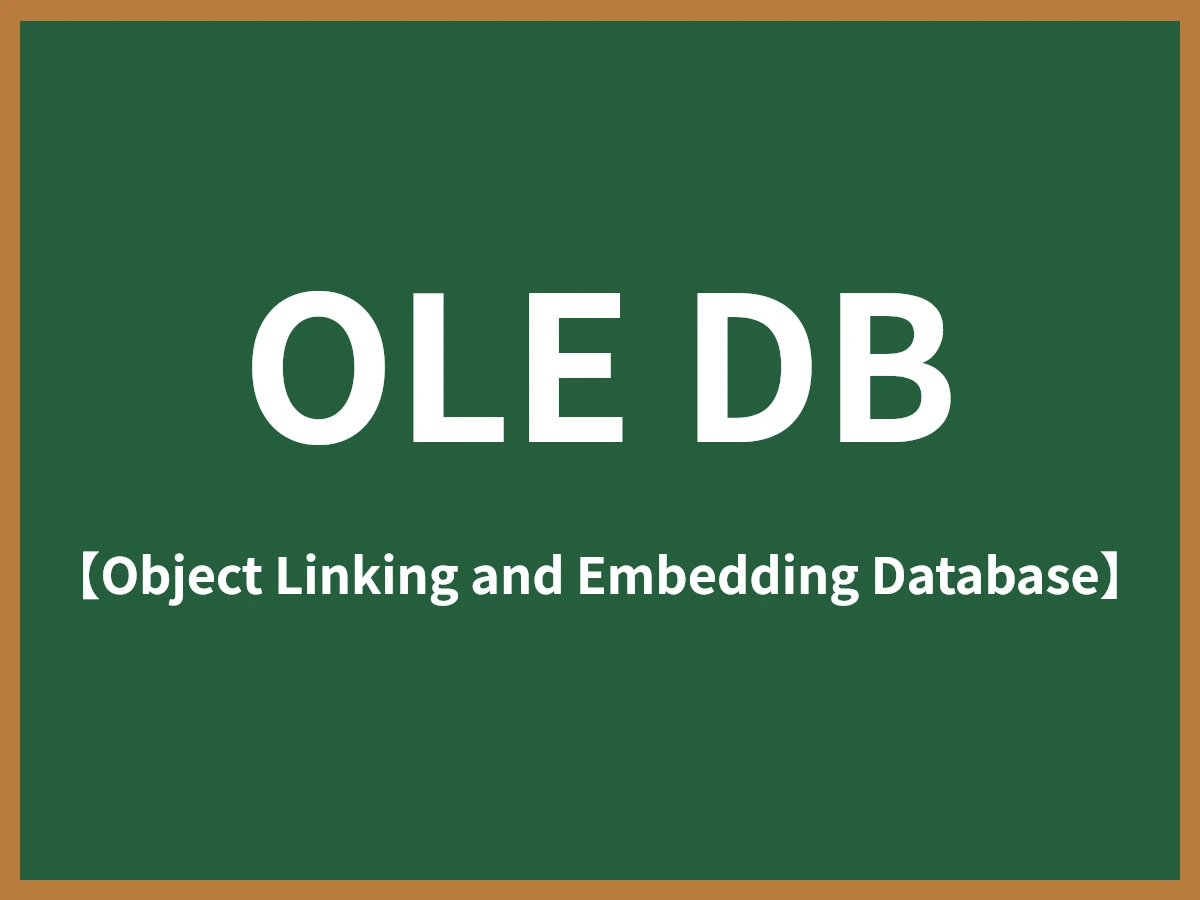 OLE DB

【Object Linking and Embedding Database】